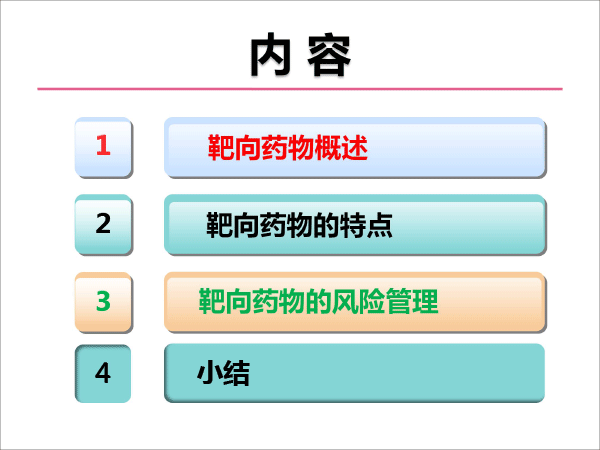 内 容

1 靶向药物概述

2 靶向药物的特点

3 靶向药物的风险管理

4 小结